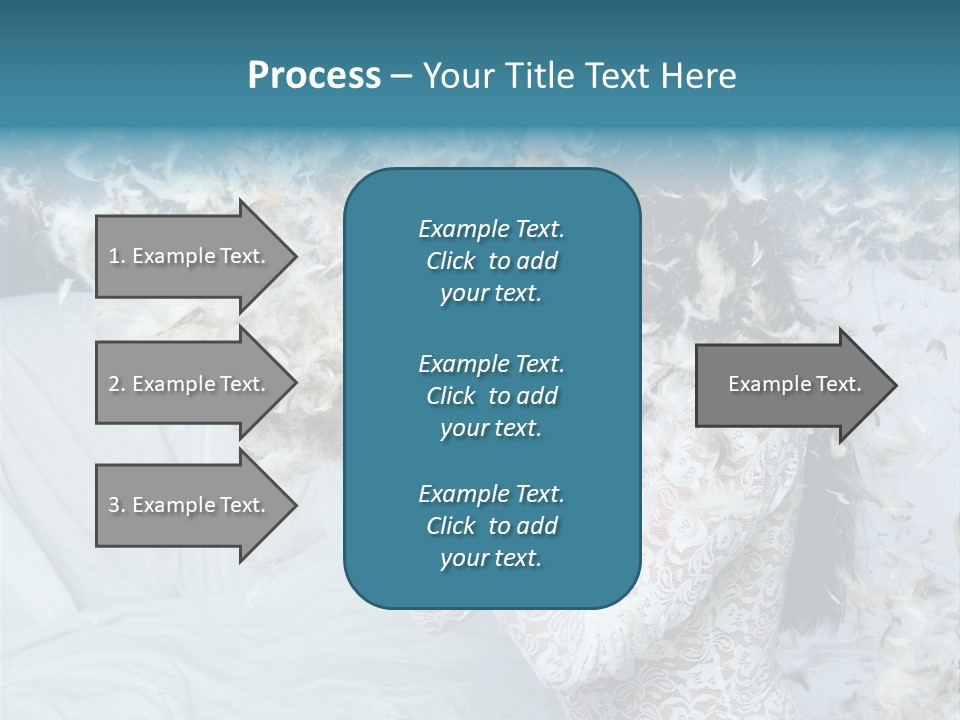 Process – Your Title Text Here

1. Example Text.

2. Example Text.

3. Example Text.

Example Text. Click to add your text.

Example Text. Click to add your text.

Example Text. Click to add your text.

Example Text.